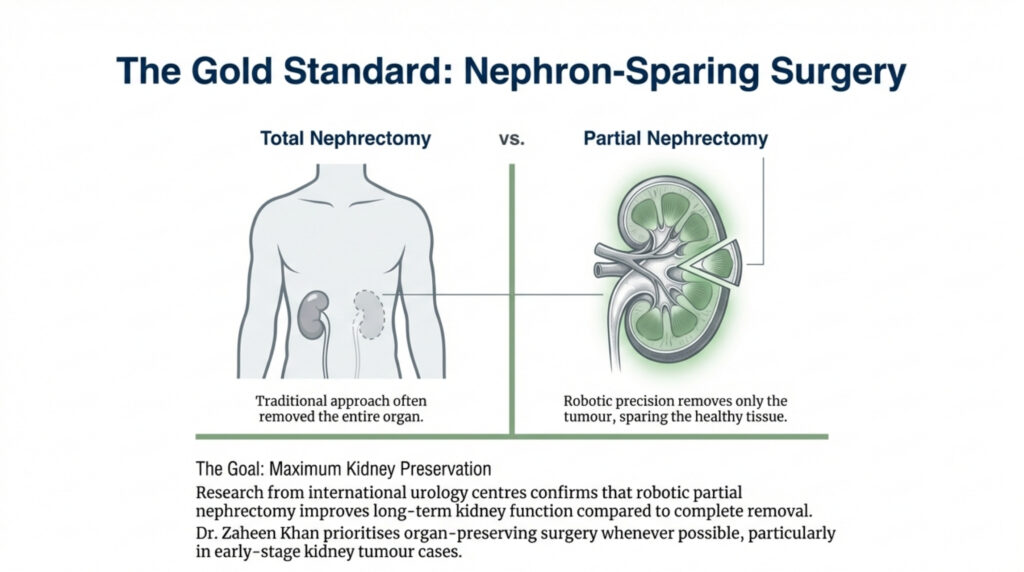 The Gold Standard: Nephron-Sparing Surgery

Total Nephrectomy

vs.

Partial Nephrectomy

Traditional approach often removed the entire organ.

Robotic precision removes only the tumour, sparing the healthy tissue.

The Goal: Maximum Kidney Preservation

Research from international urology centres confirms that robotic partial nephrectomy improves long-term kidney function compared to complete removal.

Dr. Zaheen Khan prioritises organ-preserving surgery whenever possible, particularly in early-stage kidney tumour cases.